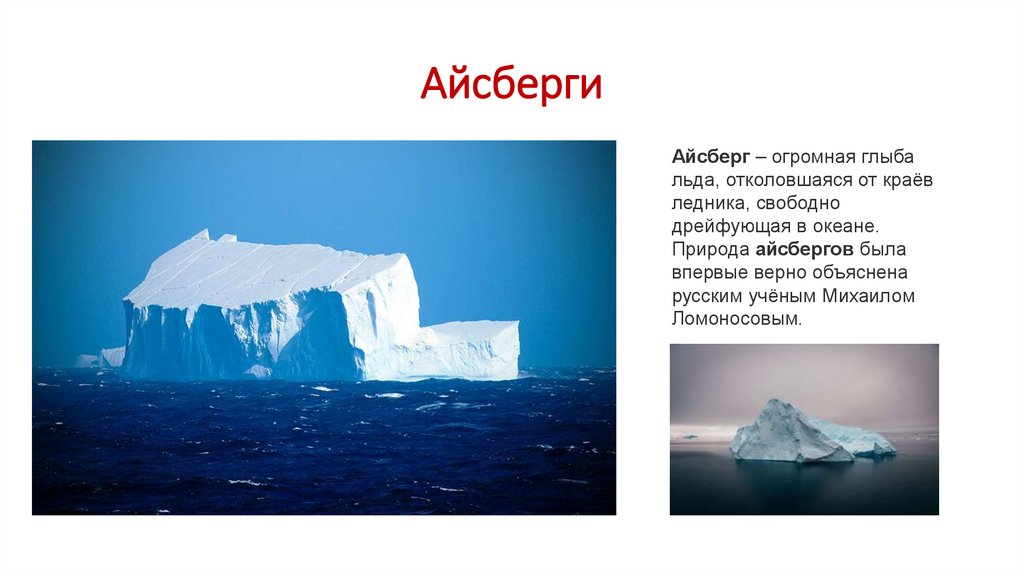 Айсберги

Айсберг – огромная глыба льда, отколовшаяся от краёв ледника, свободно дрейфующая в океане. Природа айсбергов была впервые верно объяснена русским учёным Михаилом Ломоносовым.